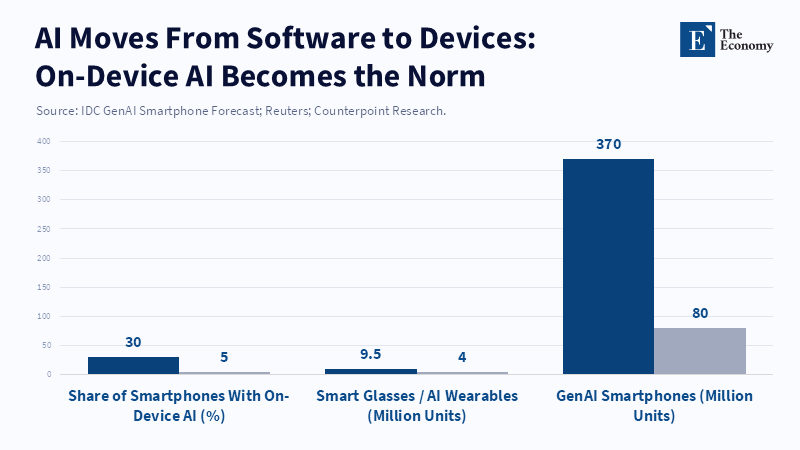 AI Moves From Software to Devices: On-Device AI Becomes the Norm

E The Economy

Source: IDC GenAI Smartphone Forecast; Reuters; Counterpoint Research.

400
350
300
250
200
150
100
50
0

30
5
9.5
4
370
80

Share of Smartphones With On-Device AI (%)
Smart Glasses / AI Wearables (Million Units)
GenAI Smartphones (Million Units)